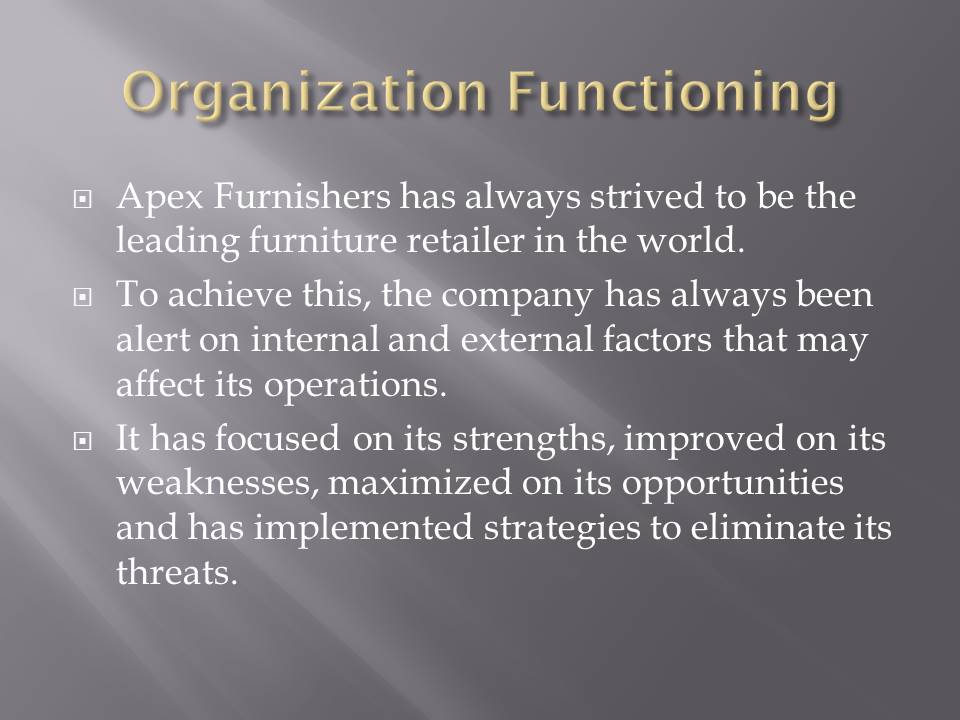 Organization Functioning

Apex Furnishers has always strived to be the leading furniture retailer in the world.

To achieve this, the company has always been alert on internal and external factors that may affect its operations.

It has focused on its strengths, improved on its weaknesses, maximized on its opportunities and has implemented strategies to eliminate its threats.